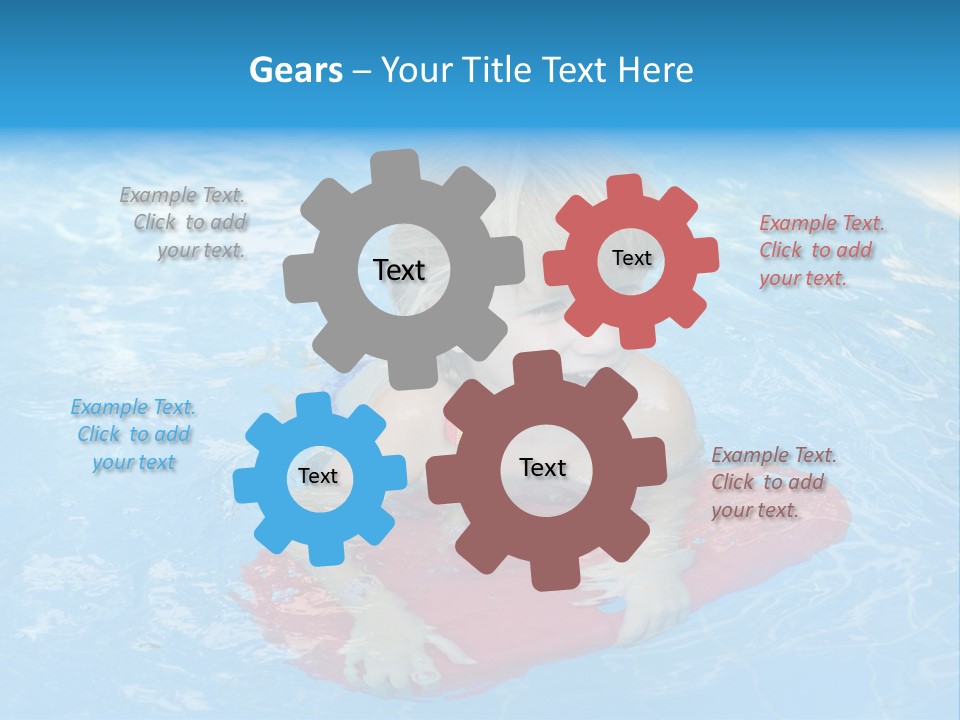 Gears – Your Title Text Here

Example Text. Click to add your text.

Text

Text

Example Text. Click to add your text.

Example Text. Click to add your text

Text

Text

Example Text. Click to add your text.